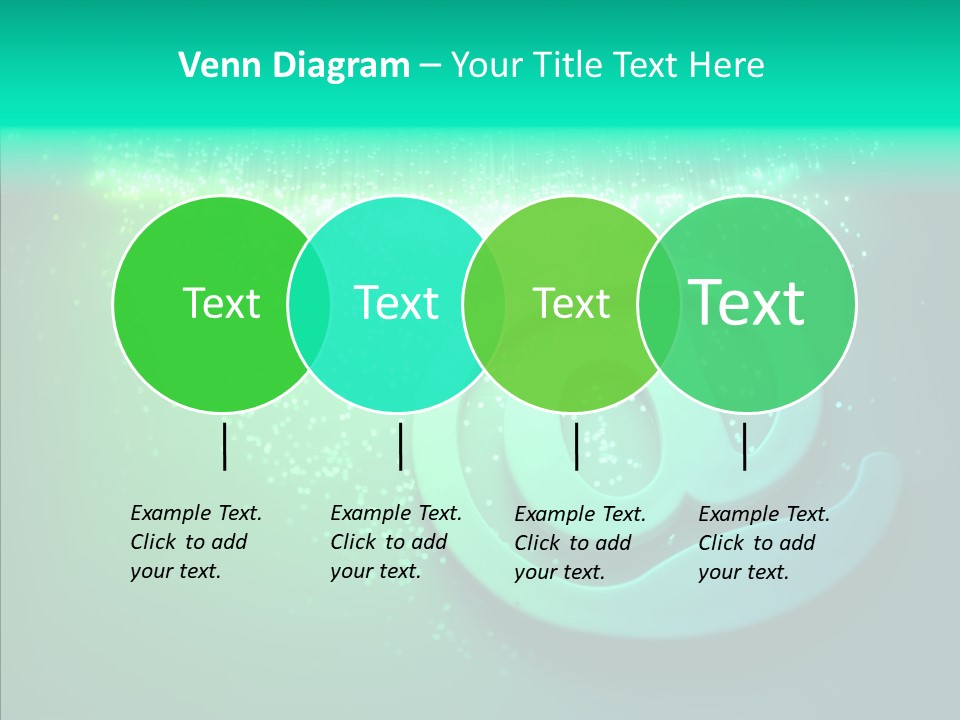 Venn Diagram – Your Title Text Here

Text

Text

Text

Text

Example Text. Click to add your text.

Example Text. Click to add your text.

Example Text. Click to add your text.

Example Text. Click to add your text.